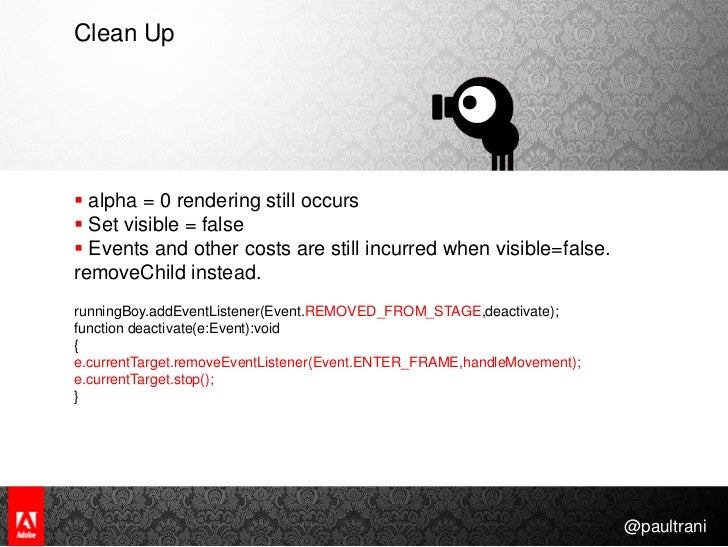 Clean Up

▪ alpha = 0 rendering still occurs
▪ Set visible = false
▪ Events and other costs are still incurred when visible=false. removeChild instead.

runningBoy.addEventListener(Event.REMOVED_FROM_STAGE,deactivate);
function deactivate(e:Event):void
{
e.currentTarget.removeEventListener(Event.ENTER_FRAME,handleMovement);
e.currentTarget.stop();
}

Adobe

@paultrani